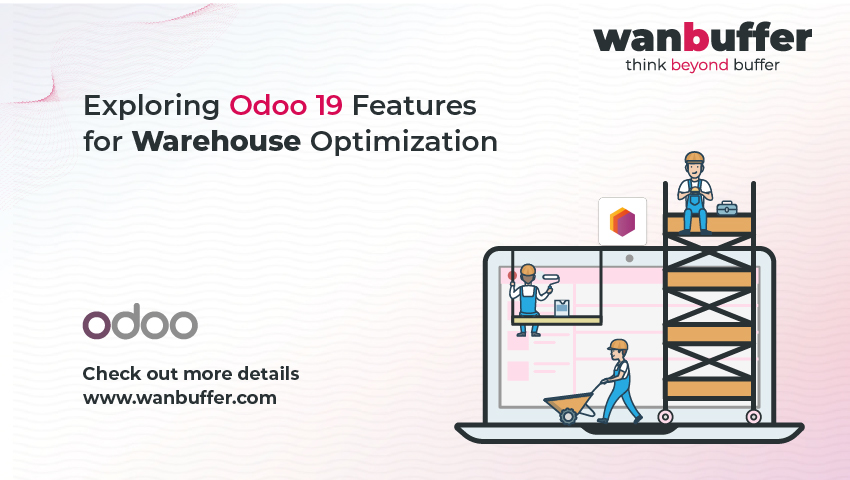 wanbuffer
think beyond buffer

Exploring Odoo 19 Features for Warehouse Optimization

odoo

Check out more details
www.wanbuffer.com